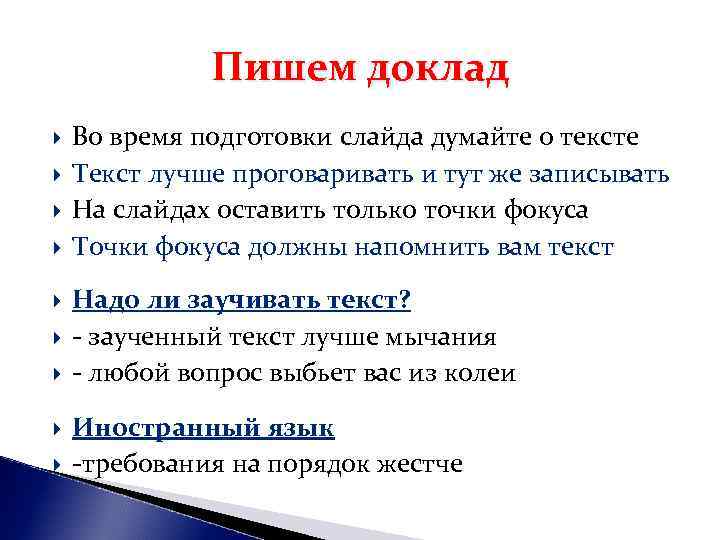 Пишем доклад

Во время подготовки слайда думайте о тексте
Текст лучше проговаривать и тут же записывать
На слайдах оставить только точки фокуса
Точки фокуса должны напомнить вам текст

Надо ли заучивать текст?
- заученный текст лучше мычания
- любой вопрос выбьет вас из колеи

Иностранный язык
-требования на порядок жестче